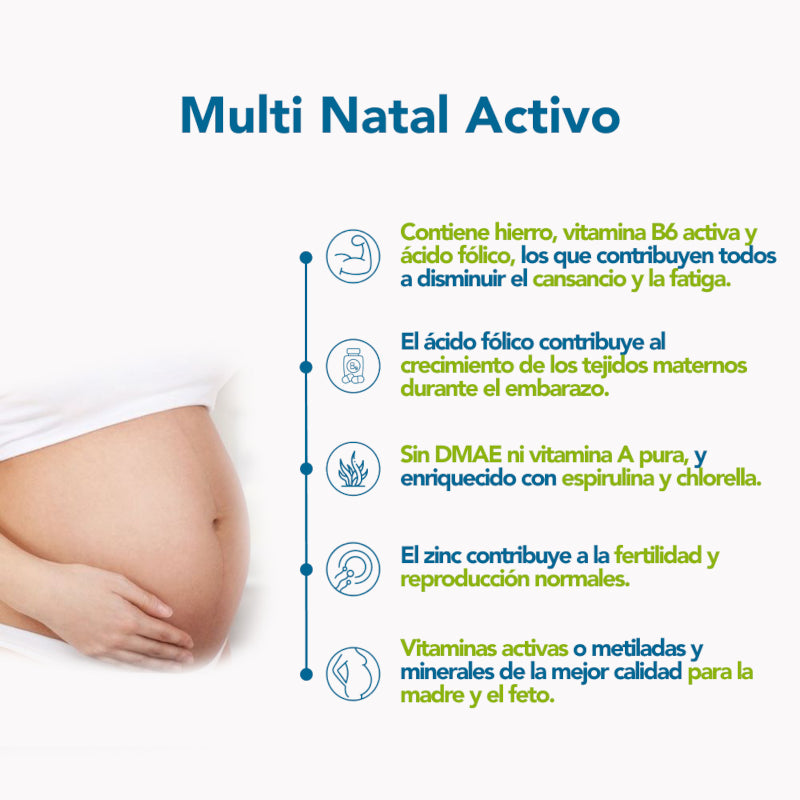 Multi Natal Activo

Contiene hierro, vitamina B6 activa y ácido fólico, los que contribuyen todos a disminuir el cansancio y la fatiga.

El ácido fólico contribuye al crecimiento de los tejidos maternos durante el embarazo.

Sin DMAE ni vitamina A pura, y enriquecido con espirulina y chlorella.

El zinc contribuye a la fertilidad y reproducción normales.

Vitaminas activas o metiladas y minerales de la mejor calidad para la madre y el feto.